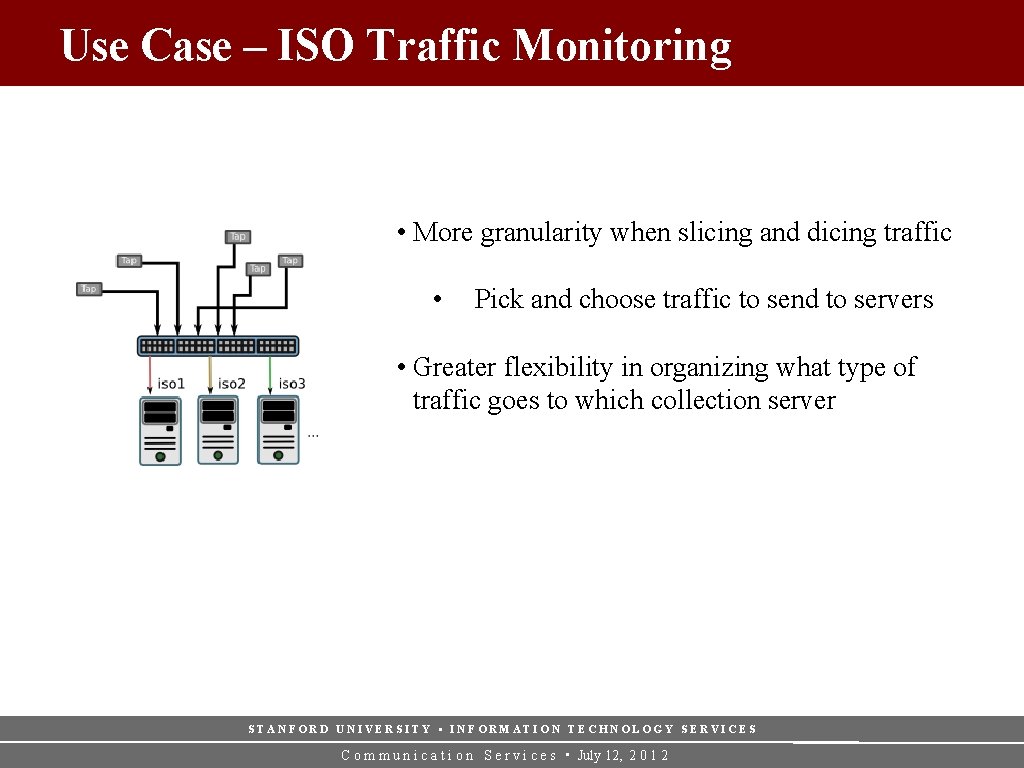 Use Case – ISO Traffic Monitoring

Tap
Tap
Tap
Tap
Tap

iso1 iso2 iso3
...

• More granularity when slicing and dicing traffic

• Pick and choose traffic to send to servers

• Greater flexibility in organizing what type of traffic goes to which collection server

STANFORD UNIVERSITY • INFORMATION TECHNOLOGY SERVICES

Communication Services • July 12, 2012